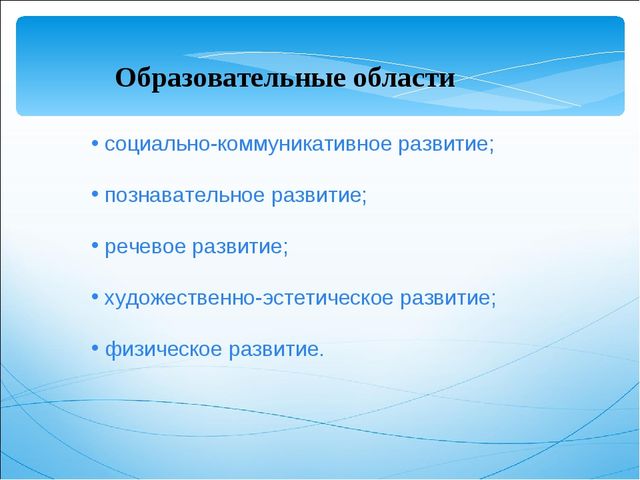 Образовательные области

• социально-коммуникативное развитие;

• познавательное развитие;

• речевое развитие;

• художественно-эстетическое развитие;

• физическое развитие.